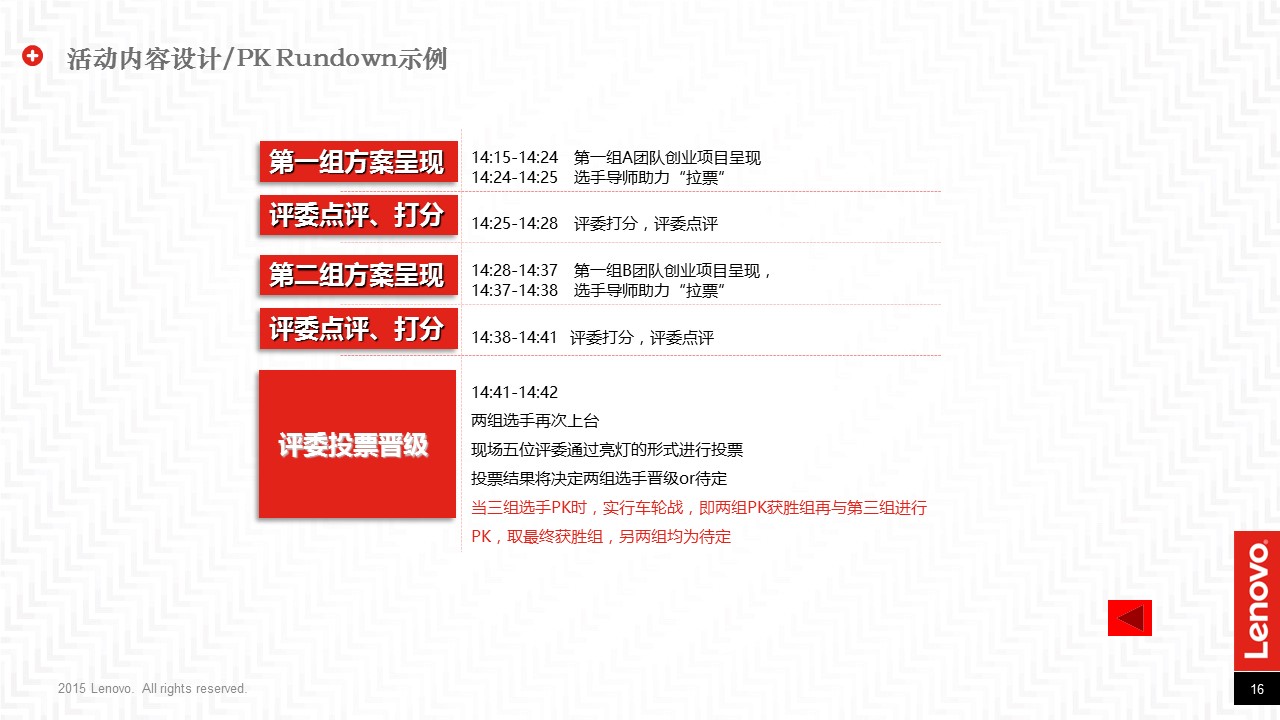 活动内容设计/PK Rundown示例

第一组方案呈现
14:15-14:24 第一组A团队创业项目呈现
14:24-14:25 选手导师助力“拉票”

评委点评、打分
14:25-14:28 评委打分，评委点评

第二组方案呈现
14:28-14:37 第一组B团队创业项目呈现，
14:37-14:38 选手导师助力“拉票”

评委点评、打分
14:38-14:41 评委打分，评委点评

评委投票晋级
14:41-14:42
两组选手再次上台
现场五位评委通过亮灯的形式进行投票
投票结果将决定两组选手晋级or待定
当三组选手PK时，实行车轮战，即两组PK获胜组再与第三组进行PK，取最终获胜组，另两组均为待定

Lenovo

2015 Lenovo. All rights reserved.

16